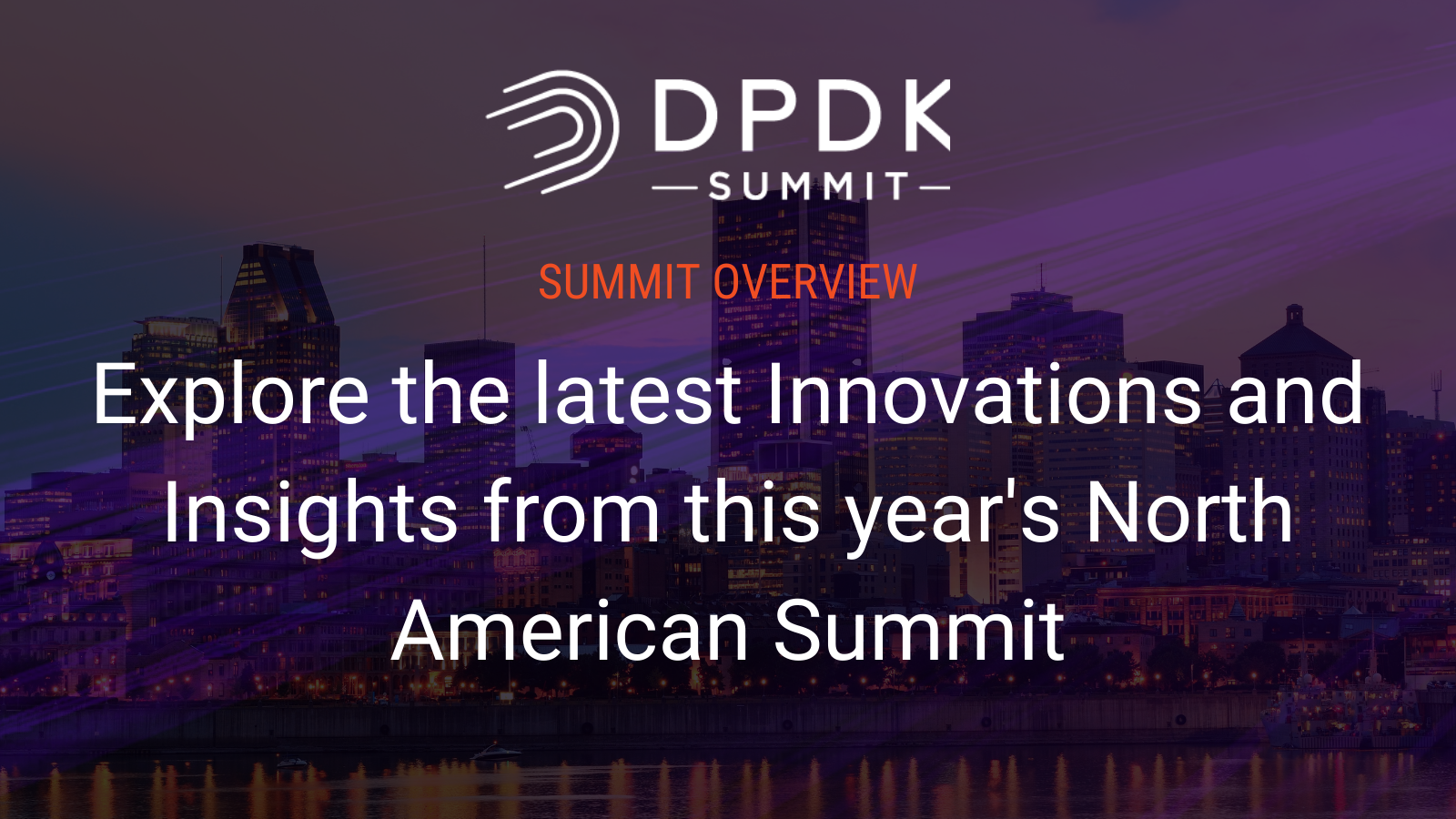 DPDK
SUMMIT

SUMMIT OVERVIEW

Explore the latest Innovations and Insights from this year's North American Summit